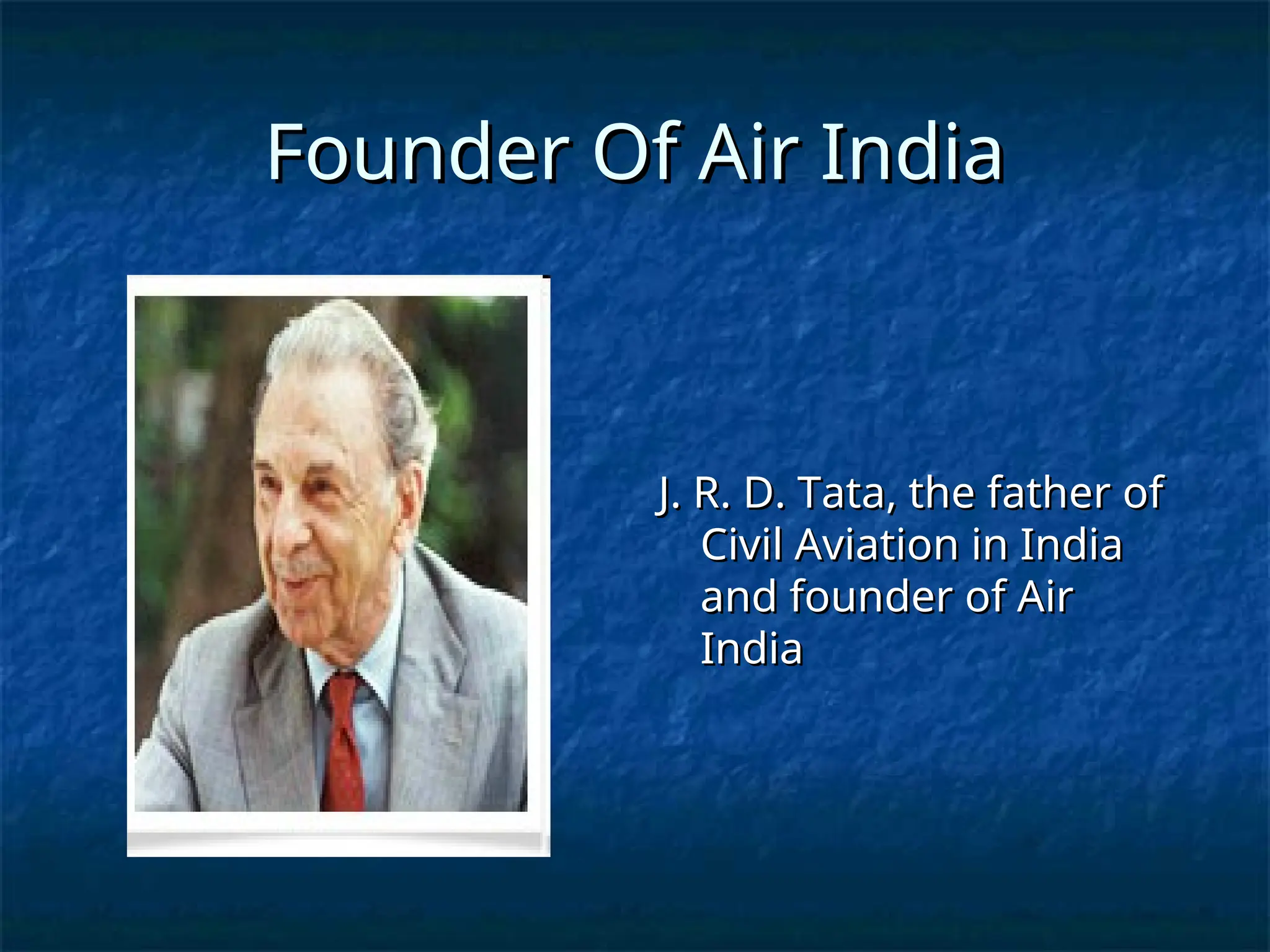 Founder Of Air India

J. R. D. Tata, the father of Civil Aviation in India and founder of Air India